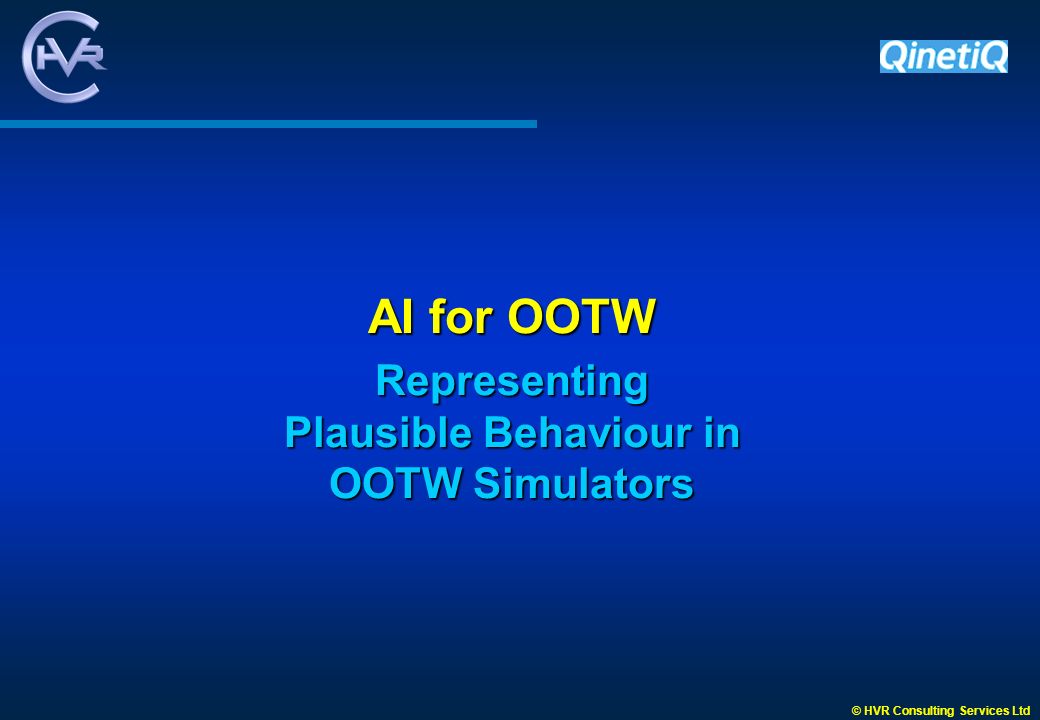 HVR

QinetiQ

AI for OOTW

Representing Plausible Behaviour in OOTW Simulators

© HVR Consulting Services Ltd